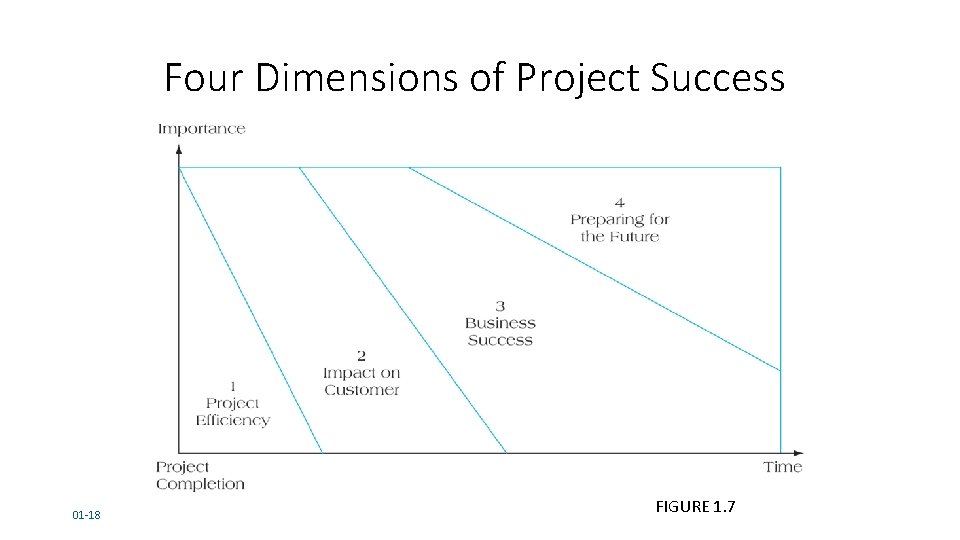 Four Dimensions of Project Success

Importance

4
Preparing for
the Future

3
Business
Success

2
Impact on
Customer

1
Project
Efficiency

Project
Completion

Time

01-18

FIGURE 1.7